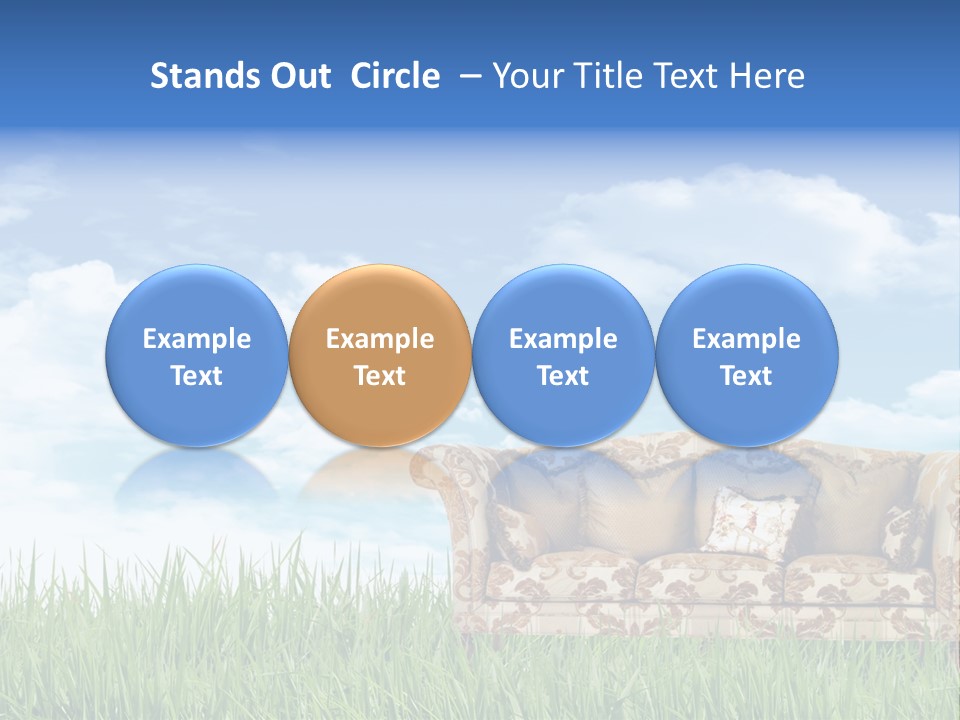 Stands Out Circle – Your Title Text Here

Example Text

Example Text

Example Text

Example Text